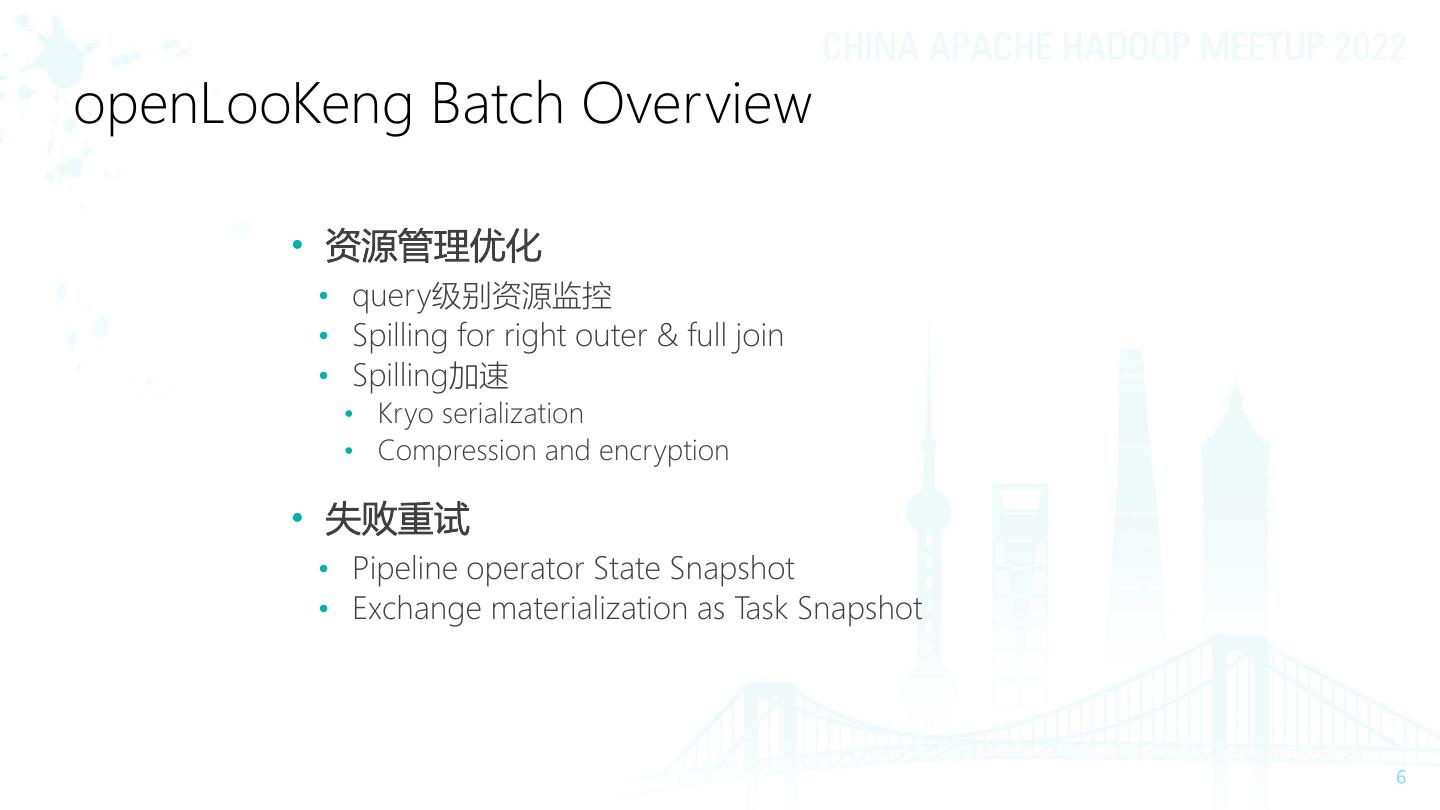 CHINA APACHE HADOOP MEETUP 2022

openLooKeng Batch Overview

• 资源管理优化
  • query级别资源监控
  • Spilling for right outer & full join
  • Spilling加速
    • Kryo serialization
    • Compression and encryption

• 失败重试
  • Pipeline operator State Snapshot
  • Exchange materialization as Task Snapshot

6